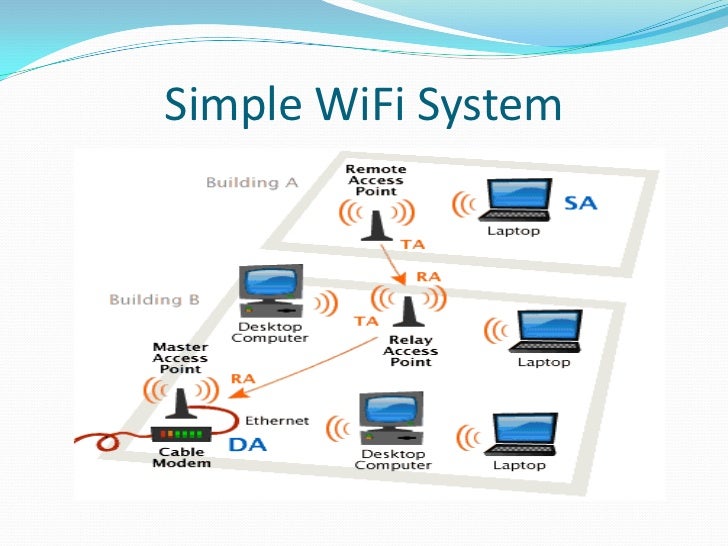 Simple WiFi System

Building A

Remote Access Point

SA

Laptop

TA

RA

Building B

Desktop Computer

TA

Relay Access Point

Laptop

Master Access Point

RA

Ethernet

Cable Modem

DA

Desktop Computer

Laptop